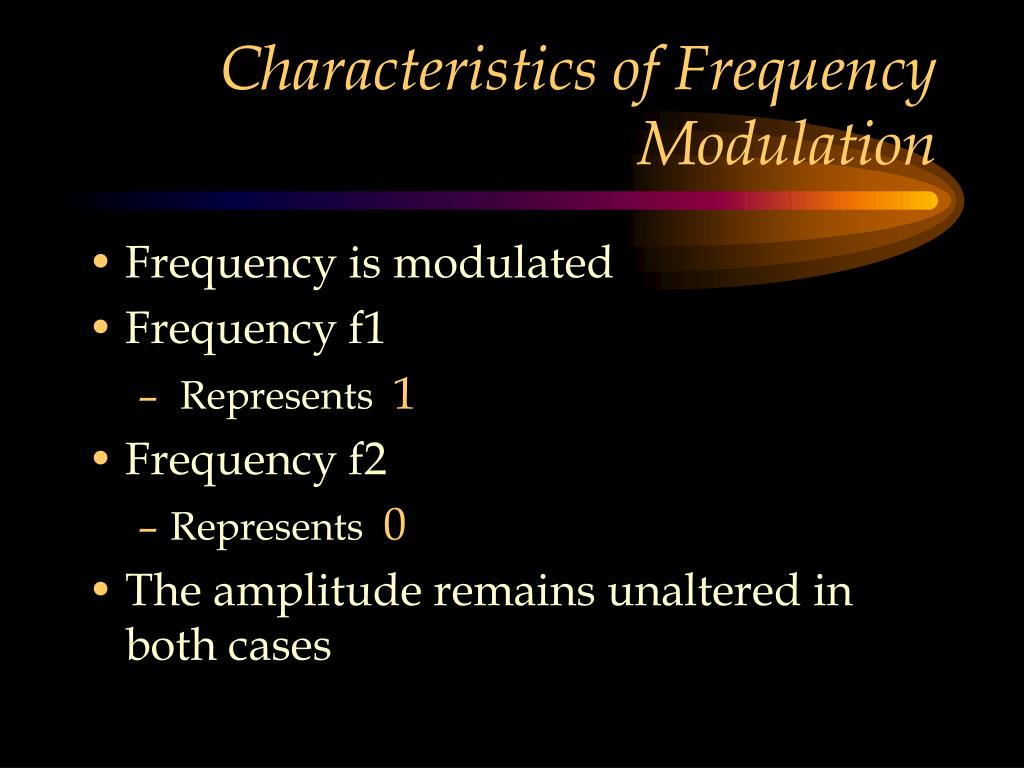 Characteristics of Frequency Modulation

• Frequency is modulated
• Frequency f1
– Represents 1
• Frequency f2
– Represents 0
• The amplitude remains unaltered in both cases